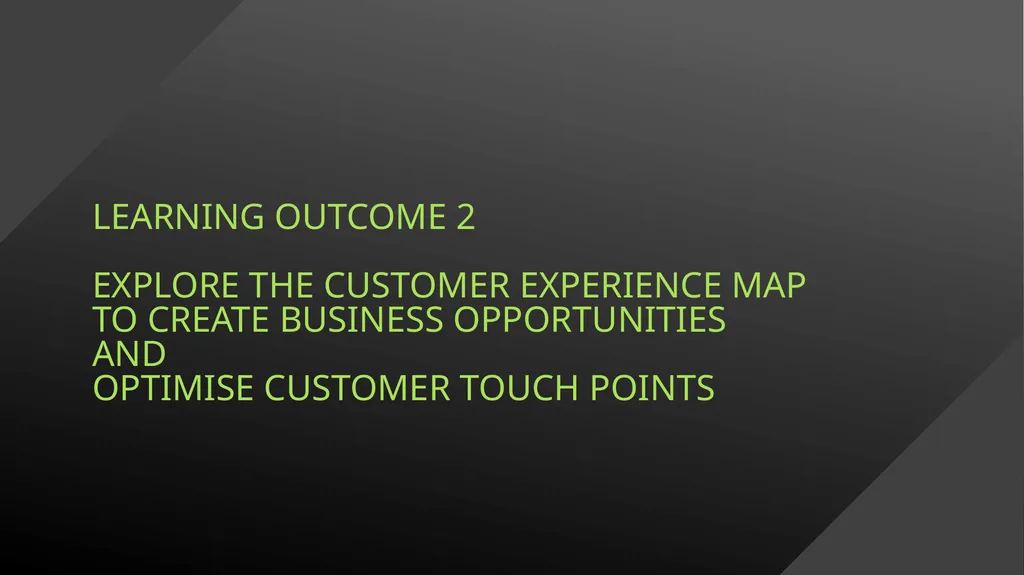 LEARNING OUTCOME 2

EXPLORE THE CUSTOMER EXPERIENCE MAP
TO CREATE BUSINESS OPPORTUNITIES
AND
OPTIMISE CUSTOMER TOUCH POINTS